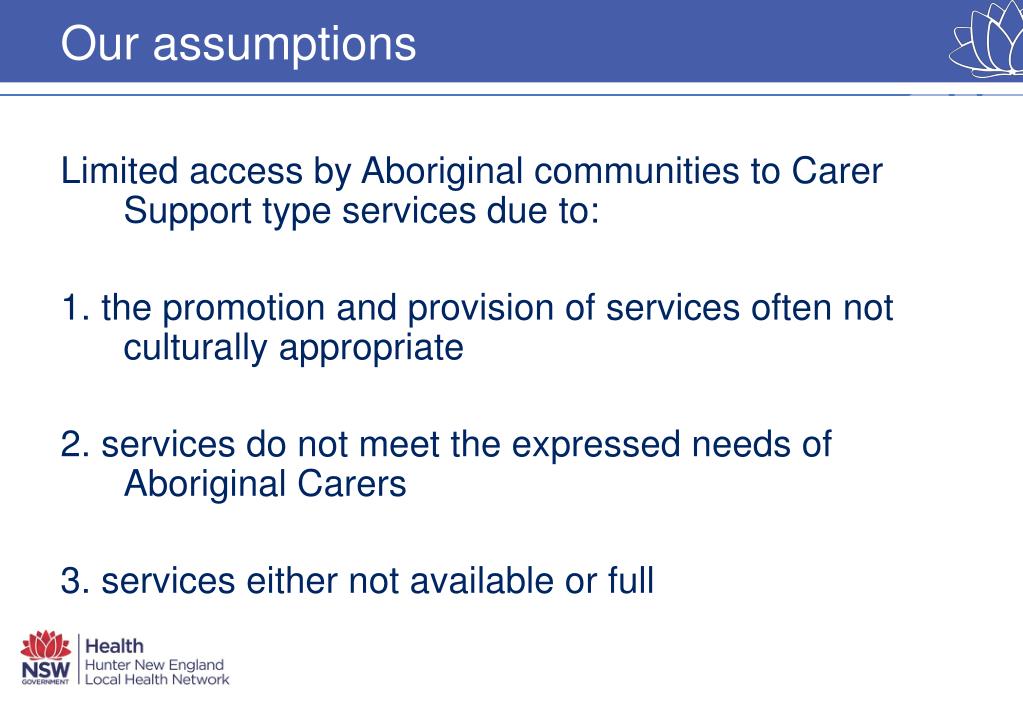 Our assumptions

Limited access by Aboriginal communities to Carer Support type services due to:

1. the promotion and provision of services often not culturally appropriate

2. services do not meet the expressed needs of Aboriginal Carers

3. services either not available or full

NSW GOVERNMENT
Health
Hunter New England
Local Health Network